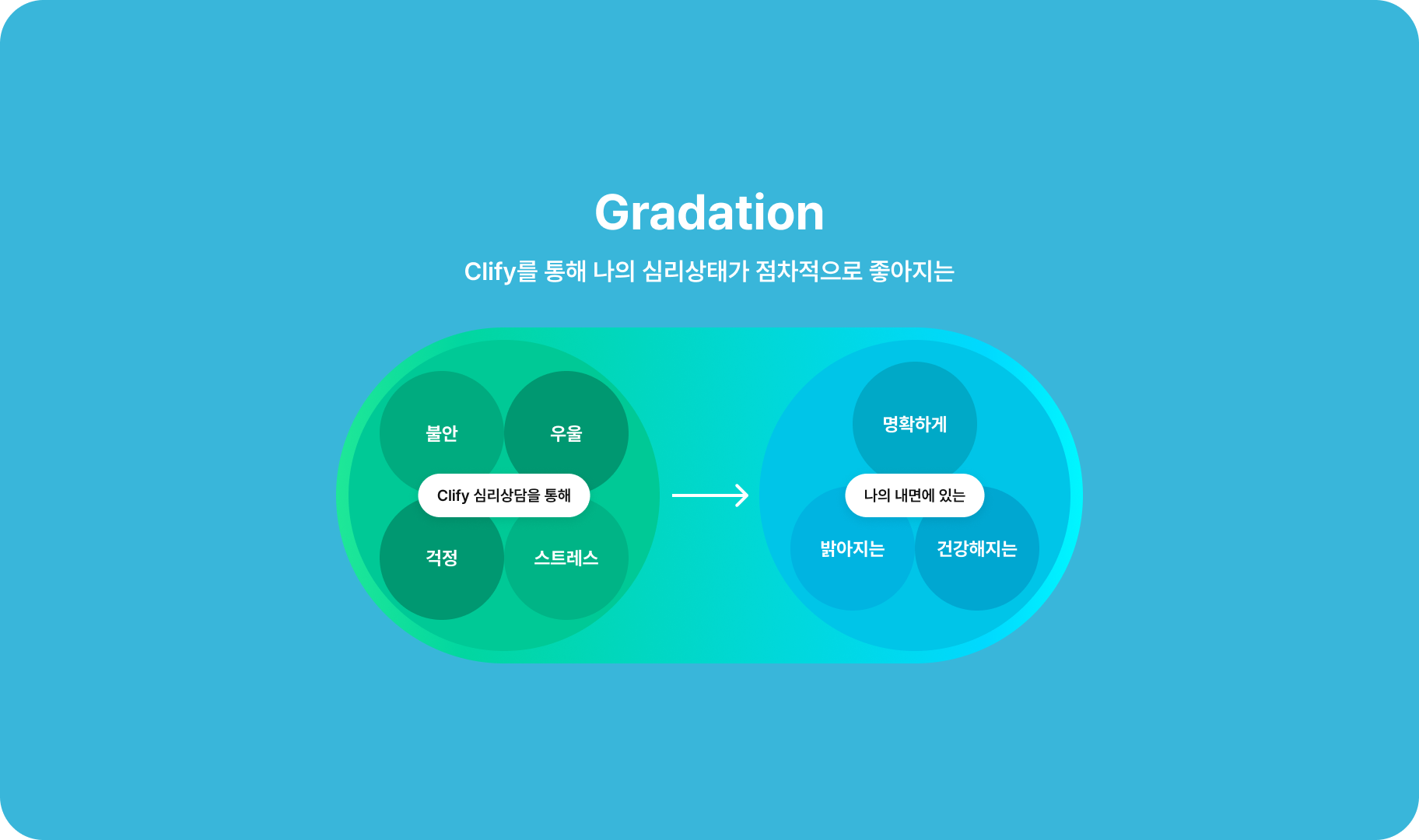 Gradation

Clify를 통해 나의 심리상태가 점차적으로 좋아지는

불안

우울

Clify 심리상담을 통해

걱정

스트레스

명확하게

나의 내면에 있는

밝아지는

건강해지는